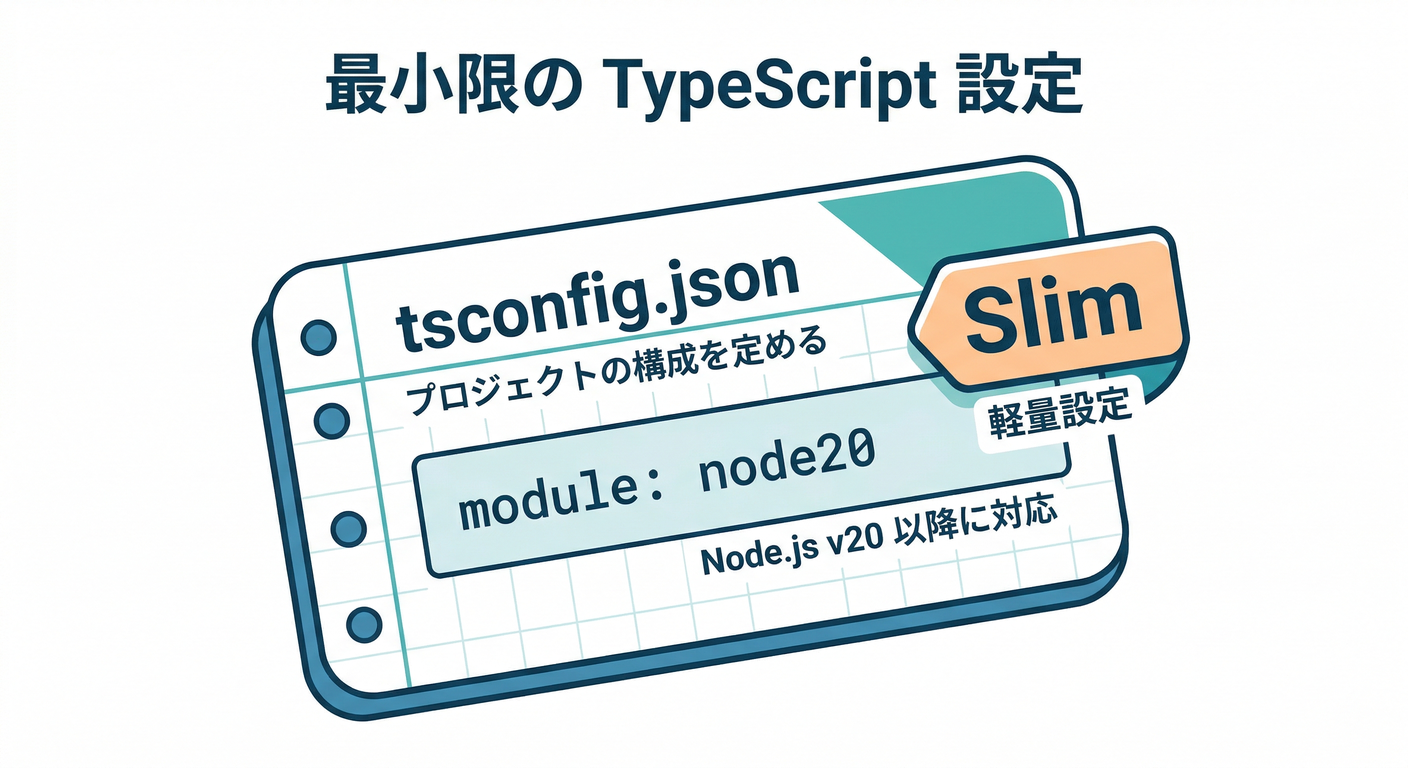 最小限の TypeScript 設定

tsconfig.json

プロジェクトの構成を定める

Slim

軽量設定

module: node20

Node.js v20 以降に対応